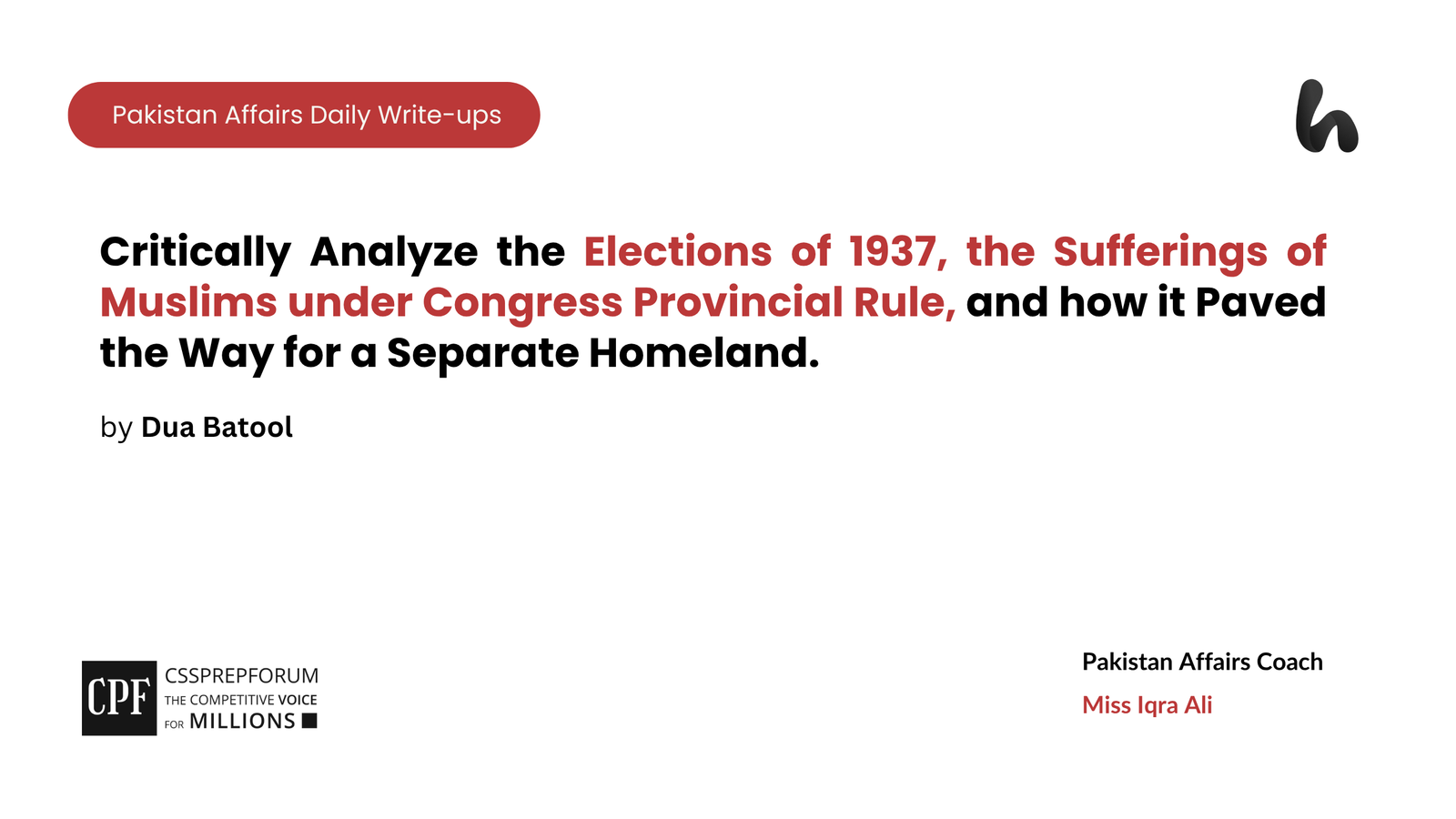 Pakistan Affairs Daily Write-ups

Critically Analyze the Elections of 1937, the Sufferings of Muslims under Congress Provincial Rule, and how it Paved the Way for a Separate Homeland.

by Dua Batool

CPF CSSPREPFORUM THE COMPETITIVE VOICE FOR MILLIONS

Pakistan Affairs Coach
Miss Iqra Ali